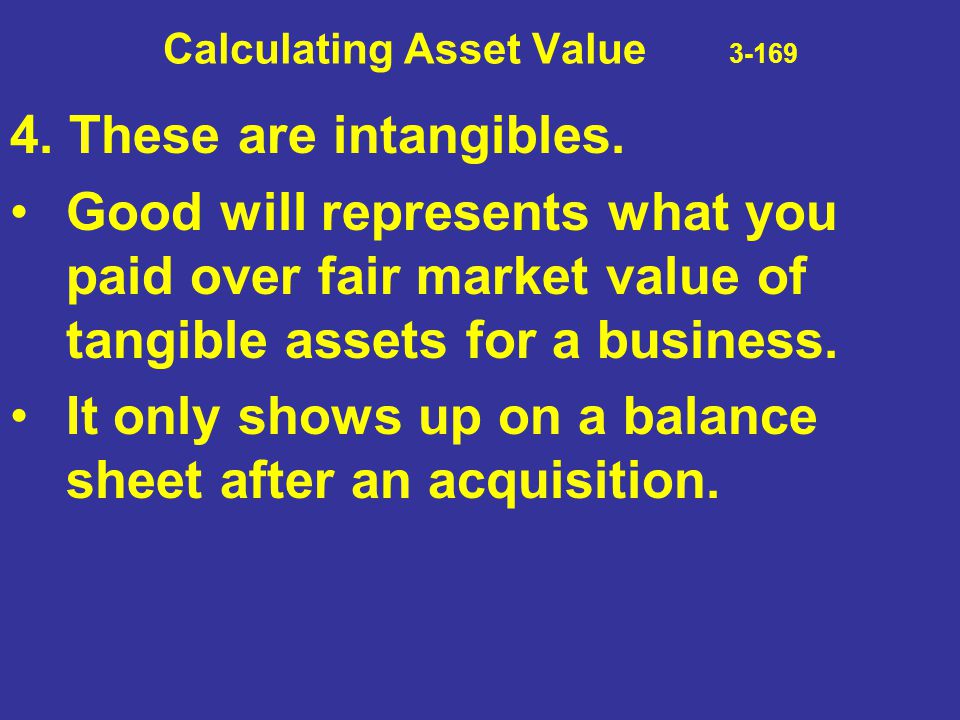 Calculating Asset Value 3-169

4. These are intangibles.

• Good will represents what you paid over fair market value of tangible assets for a business.

• It only shows up on a balance sheet after an acquisition.